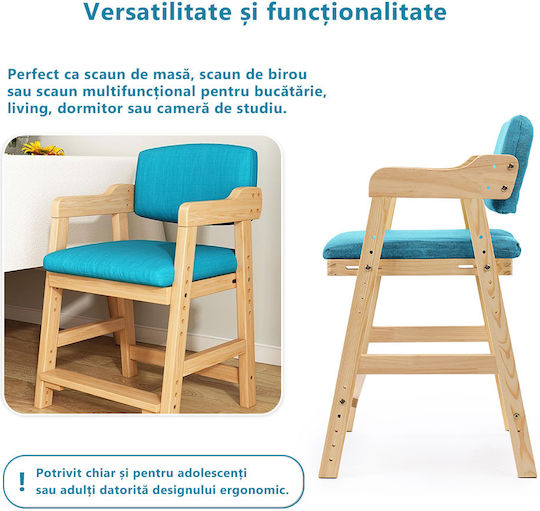 Versatilitate și funcționalitate

Perfect ca scaun de masă, scaun de birou sau scaun multifuncțional pentru bucătărie, living, dormitor sau cameră de studiu.

!
Potrivit chiar și pentru adolescenți sau adulți datorită designului ergonomic.